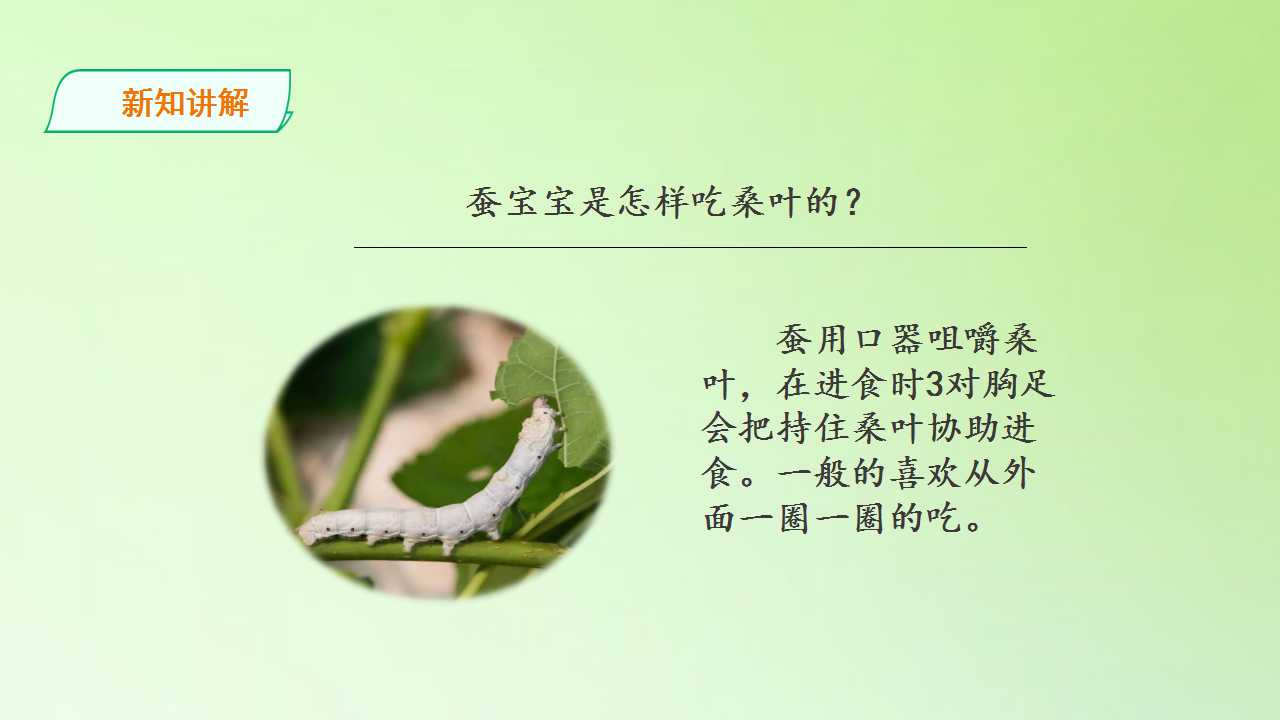 新知讲解

蚕宝宝是怎样吃桑叶的？

蚕用口器咀嚼桑叶，在进食时3对胸足会把持住桑叶协助进食。一般的喜欢从外面一圈一圈的吃。